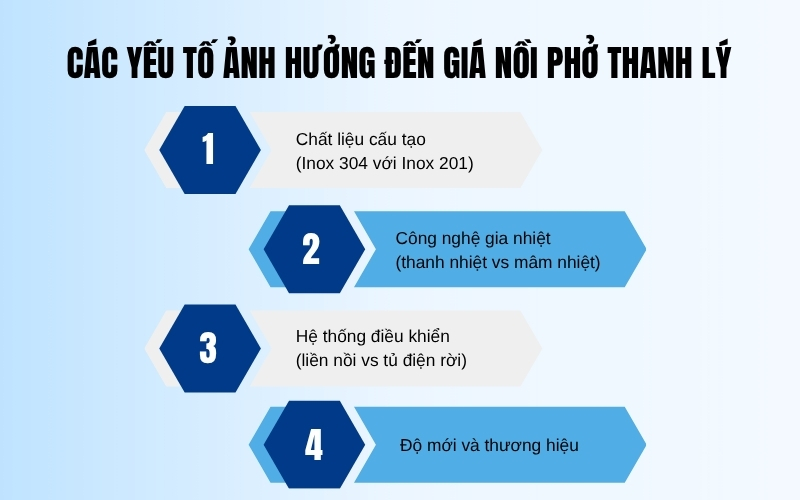 CÁC YẾU TỐ ẢNH HƯỞNG ĐẾN GIÁ NỒI PHỞ THANH LÝ

1

Chất liệu cấu tạo
(Inox 304 với Inox 201)

2

Công nghệ gia nhiệt
(thanh nhiệt vs mâm nhiệt)

3

Hệ thống điều khiển
(liền nồi vs tủ điện rời)

4

Độ mới và thương hiệu